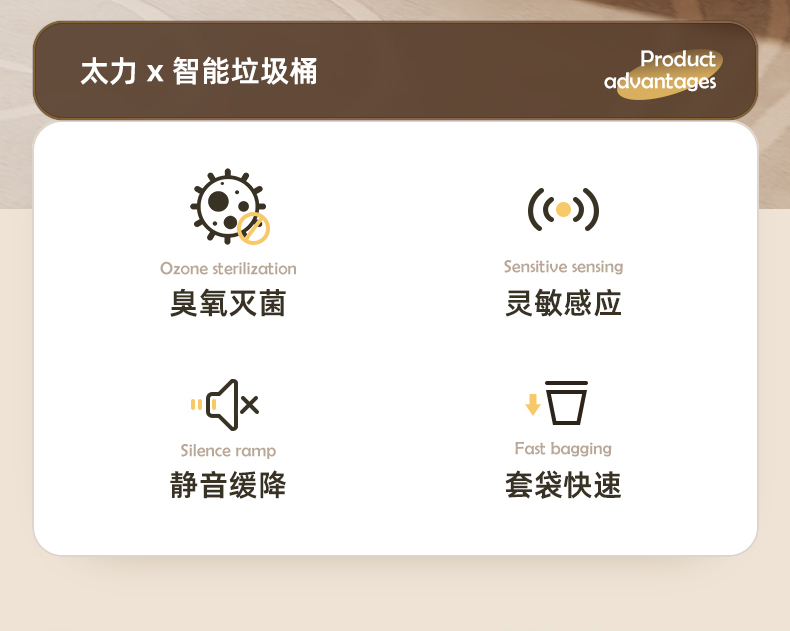 太力 x 智能垃圾桶

Product advantages

Ozone sterilization
臭氧灭菌

Sensitive sensing
灵敏感应

Silence ramp
静音缓降

Fast bagging
套袋快速